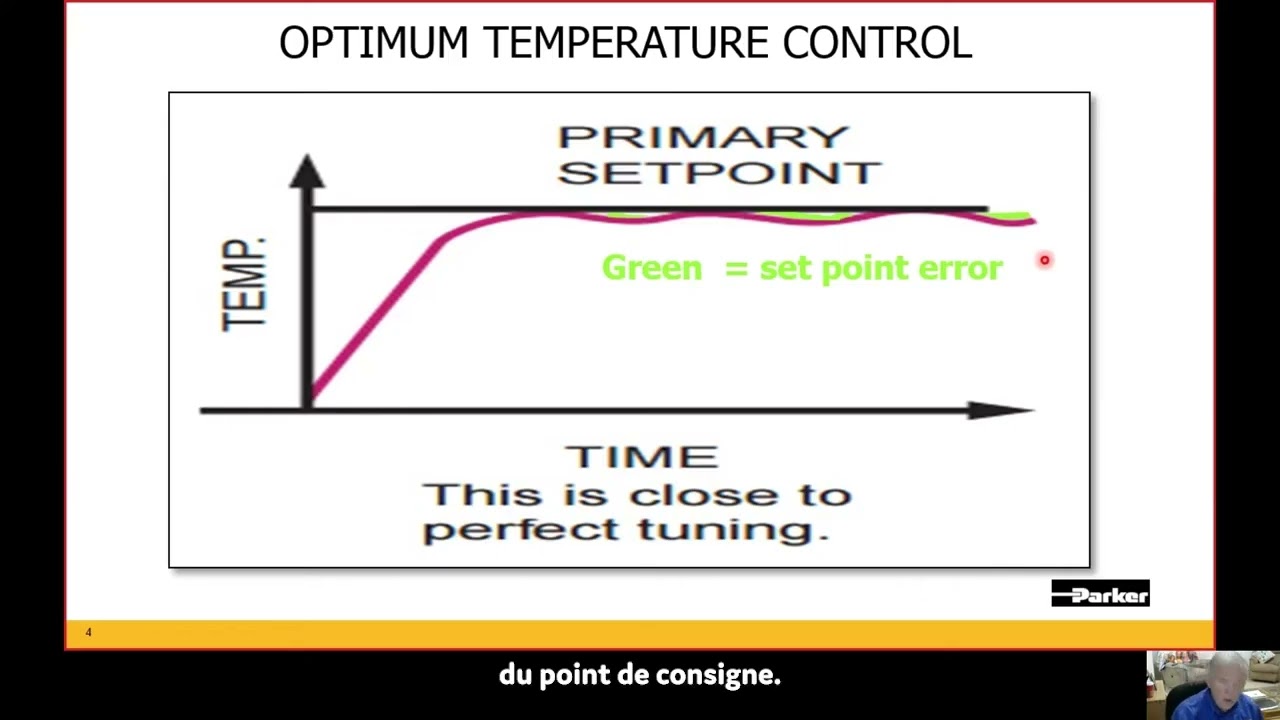 OPTIMUM TEMPERATURE CONTROL

PRIMARY SETPOINT

TEMP.

Green = set point error

TIME
This is close to perfect tuning.

Parker

4

du point de consigne.